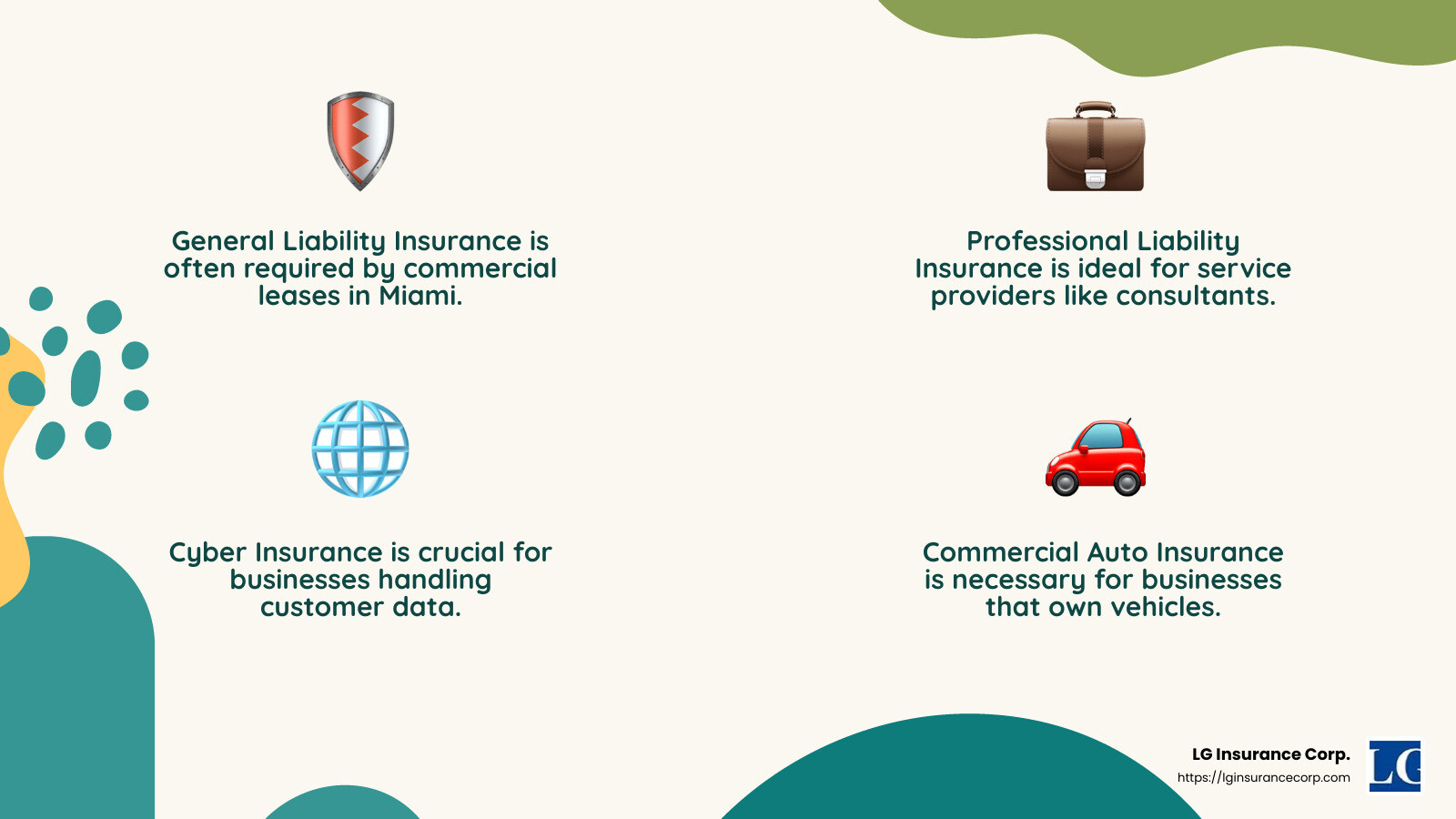 General Liability Insurance is often required by commercial leases in Miami.

Professional Liability Insurance is ideal for service providers like consultants.

Cyber Insurance is crucial for businesses handling customer data.

Commercial Auto Insurance is necessary for businesses that own vehicles.

LG Insurance Corp.
https://lginsurancecorp.com

LG